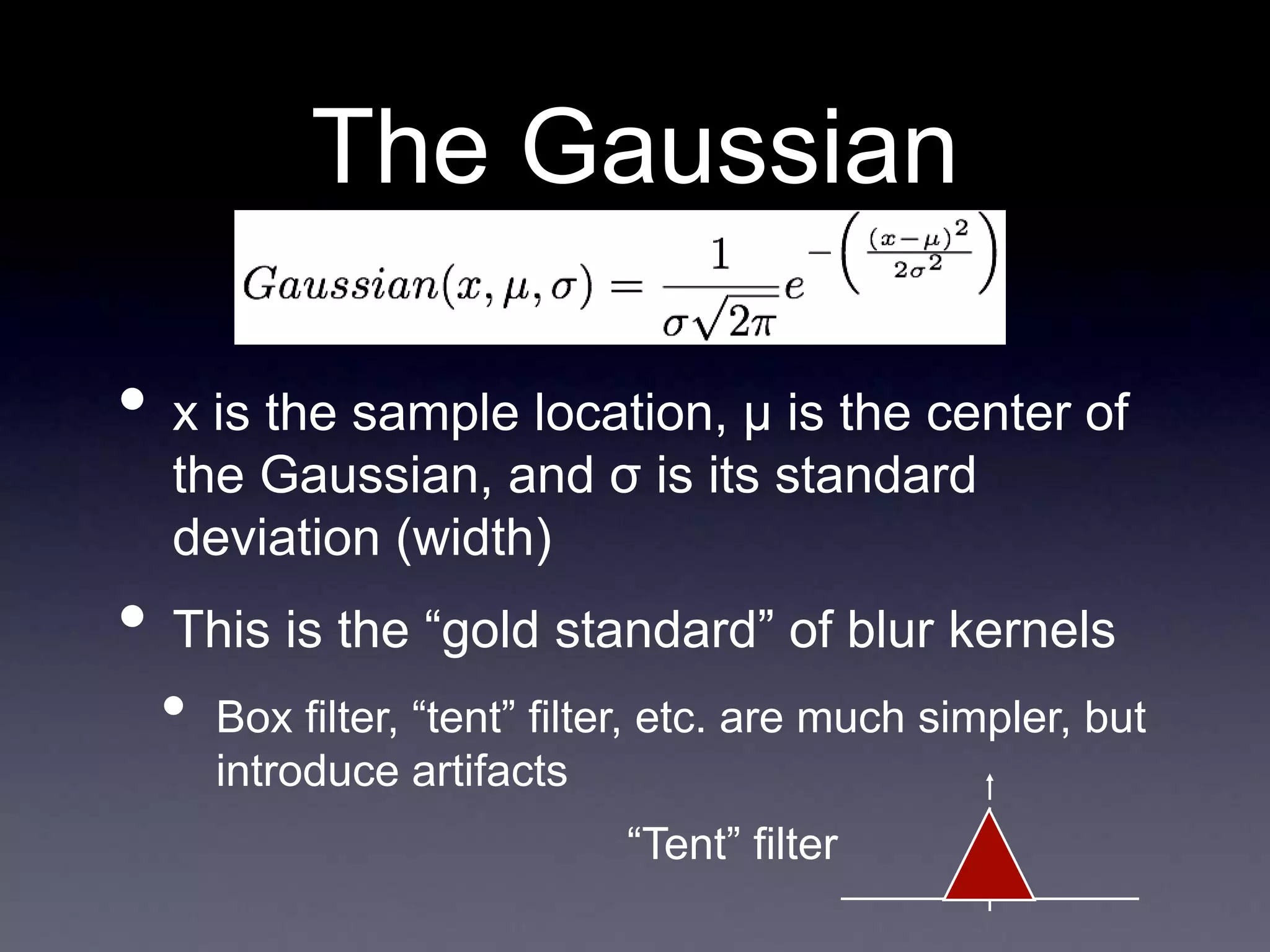 The Gaussian

$Gaussian(x, \mu, \sigma) = \frac{1}{\sigma\sqrt{2\pi}} e^{-\left(\frac{(x-\mu)^2}{2\sigma^2}\right)}$

• x is the sample location, μ is the center of the Gaussian, and σ is its standard deviation (width)

• This is the “gold standard” of blur kernels

• Box filter, “tent” filter, etc. are much simpler, but introduce artifacts

“Tent” filter